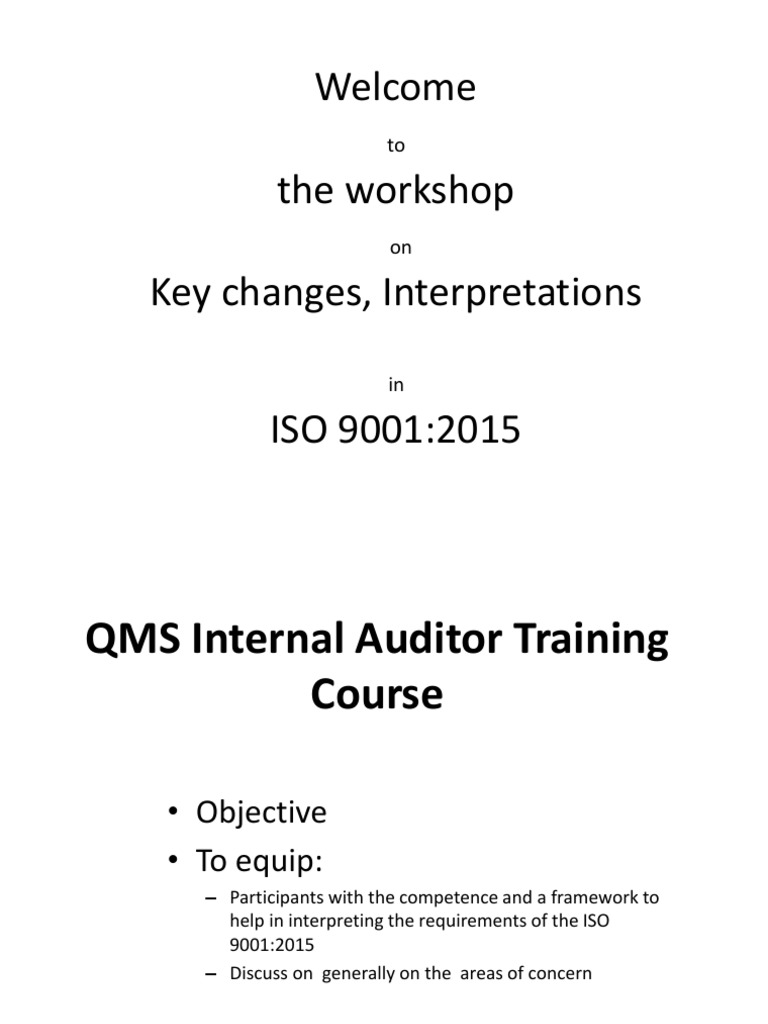 Welcome

to

the workshop

on

Key changes, Interpretations

in

ISO 9001:2015

QMS Internal Auditor Training Course

• Objective
• To equip:
– Participants with the competence and a framework to help in interpreting the requirements of the ISO 9001:2015
– Discuss on generally on the areas of concern